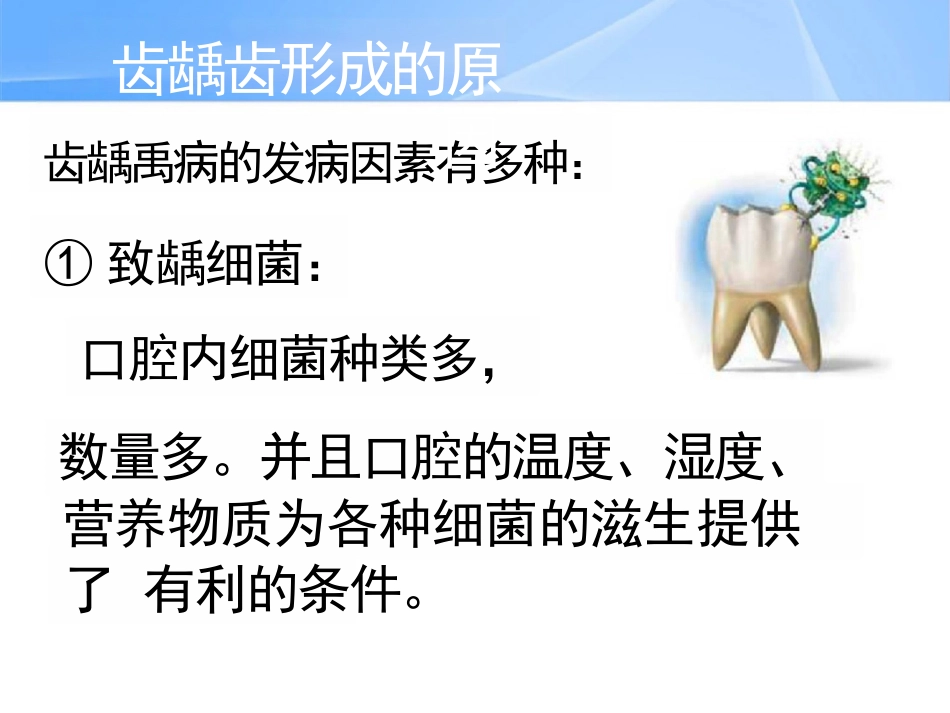 齿龋齿形成的原

齿龋禹病的发病因素有多种：

① 致龋细菌：

口腔内细菌种类多，

数量多。并且口腔的温度、湿度、营养物质为各种细菌的滋生提供了 有利的条件。